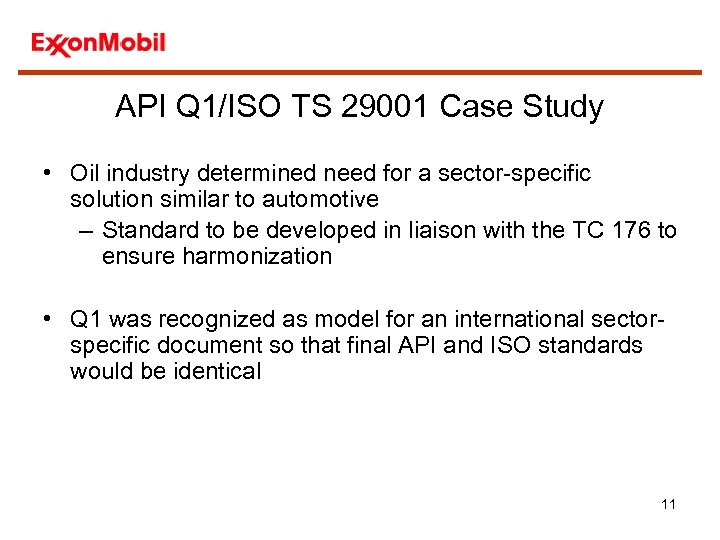 ExxonMobil

API Q1/ISO TS 29001 Case Study

• Oil industry determined need for a sector-specific solution similar to automotive
– Standard to be developed in liaison with the TC 176 to ensure harmonization

• Q1 was recognized as model for an international sector-specific document so that final API and ISO standards would be identical

11